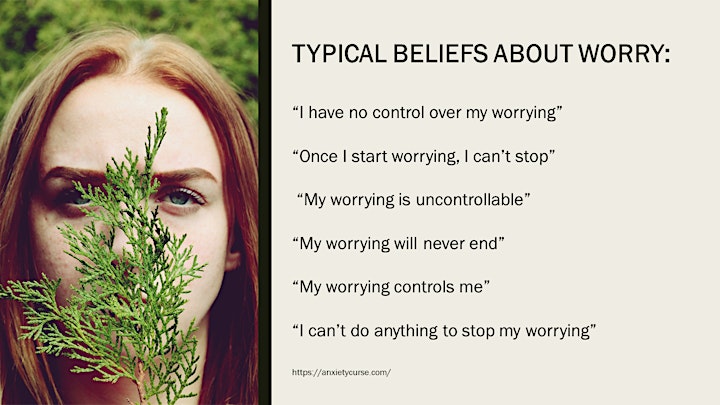 TYPICAL BELIEFS ABOUT WORRY:

“I have no control over my worrying”

“Once I start worrying, I can’t stop”

“My worrying is uncontrollable”

“My worrying will never end”

“My worrying controls me”

“I can’t do anything to stop my worrying”

https://anxietycurse.com/